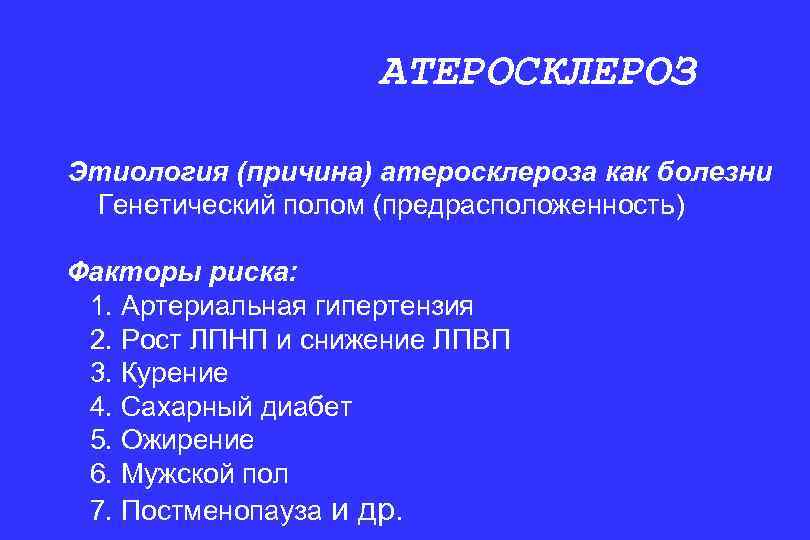 АТЕРОСКЛЕРОЗ

Этиология (причина) атеросклероза как болезни
Генетический полом (предрасположенность)

Факторы риска:
1. Артериальная гипертензия
2. Рост ЛПНП и снижение ЛПВП
3. Курение
4. Сахарный диабет
5. Ожирение
6. Мужской пол
7. Постменопауза и др.